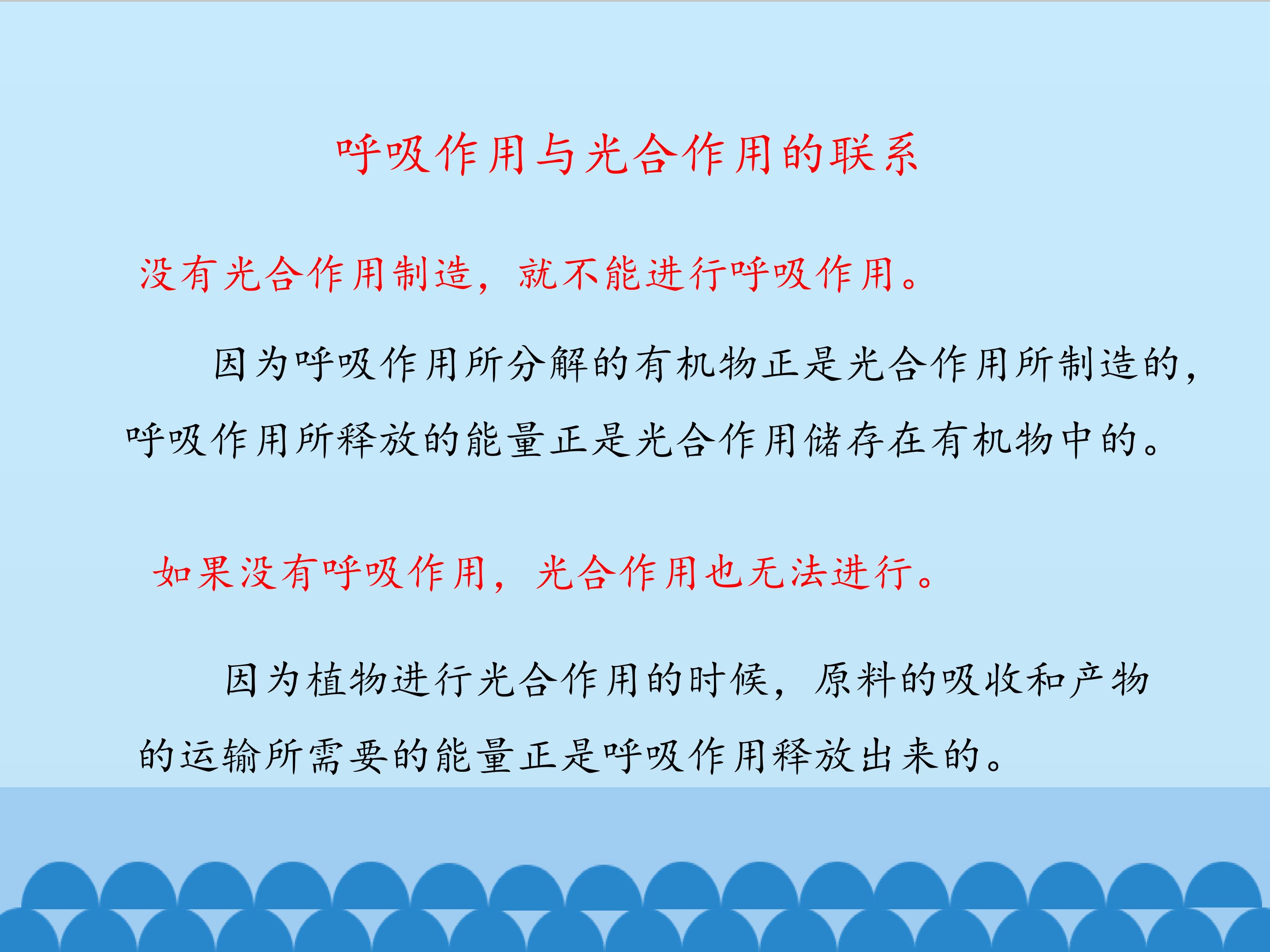 呼吸作用与光合作用的联系

没有光合作用制造，就不能进行呼吸作用。

因为呼吸作用所分解的有机物正是光合作用所制造的，呼吸作用所释放的能量正是光合作用储存在有机物中的。

如果没有呼吸作用，光合作用也无法进行。

因为植物进行光合作用的时候，原料的吸收和产物的运输所需要的能量正是呼吸作用释放出来的。